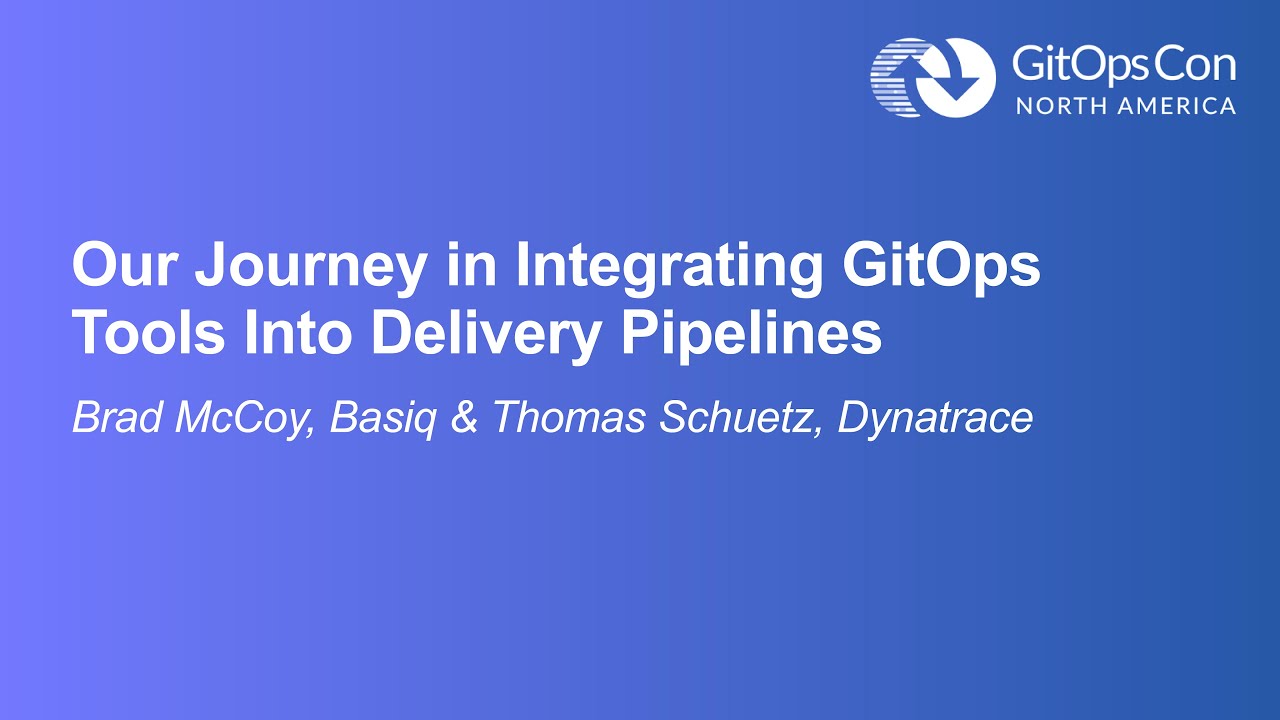 GitOpsCon
NORTH AMERICA

Our Journey in Integrating GitOps Tools Into Delivery Pipelines

Brad McCoy, Basiq & Thomas Schuetz, Dynatrace